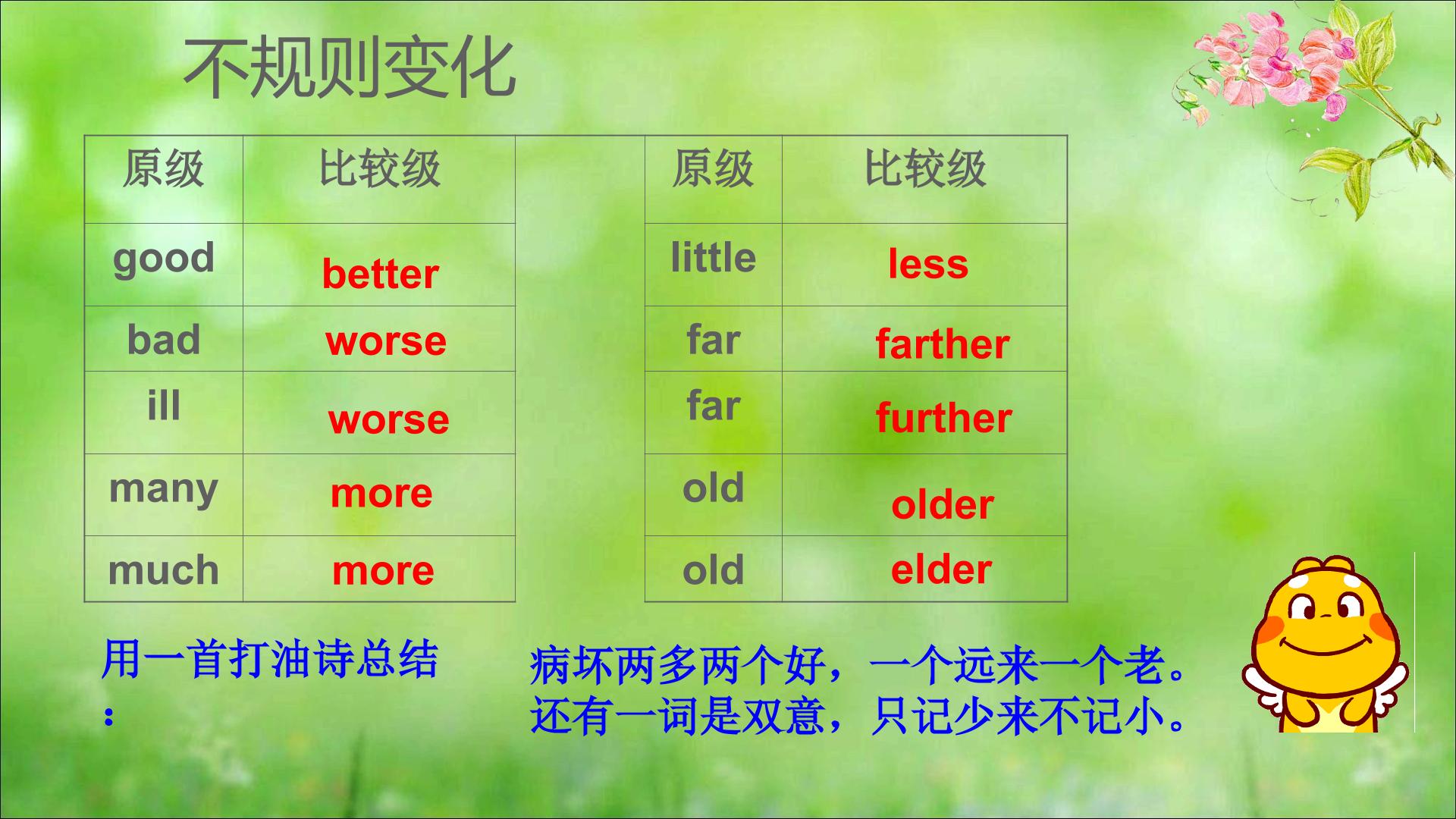 不规则变化

| 原级 | 比较级 |
|---|---|
| good | better |
| bad | worse |
| ill | worse |
| many | more |
| much | more |

| 原级 | 比较级 |
|---|---|
| little | less |
| far | farther |
| far | further |
| old | older |
| old | elder |

用一首打油诗总结：

病坏两多两个好，一个远来一个老。
还有一词是双意，只记少来不记小。